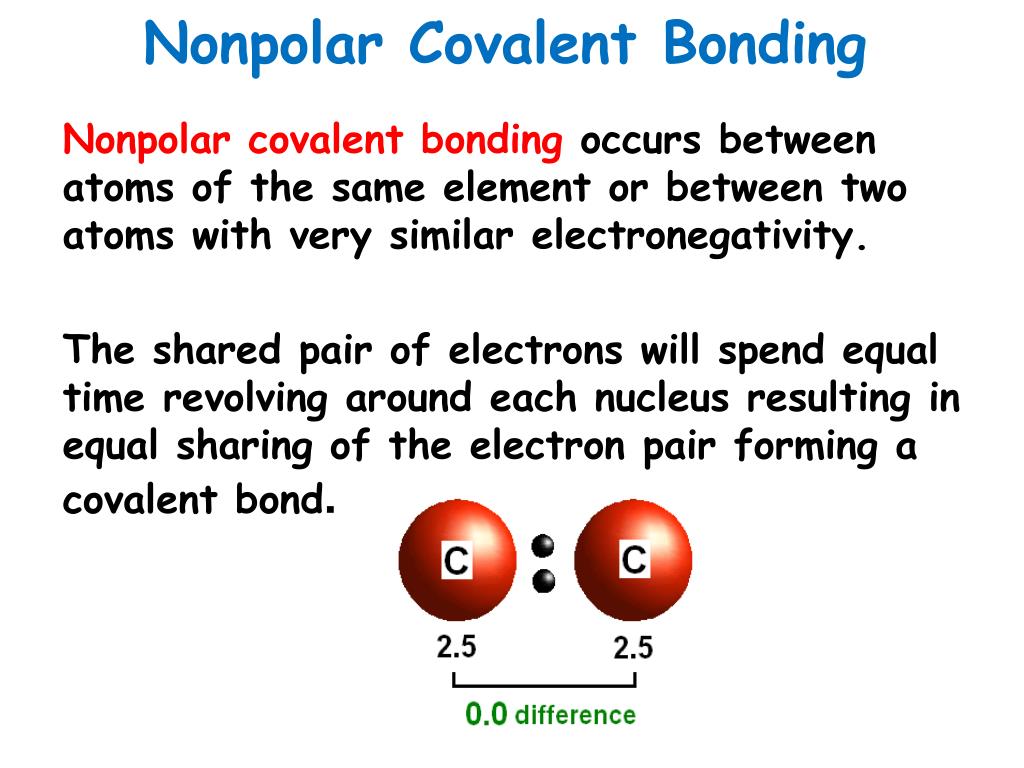 Nonpolar Covalent Bonding

Nonpolar covalent bonding occurs between atoms of the same element or between two atoms with very similar electronegativity.

The shared pair of electrons will spend equal time revolving around each nucleus resulting in equal sharing of the electron pair forming a covalent bond.

C C

2.5 2.5

0.0 difference